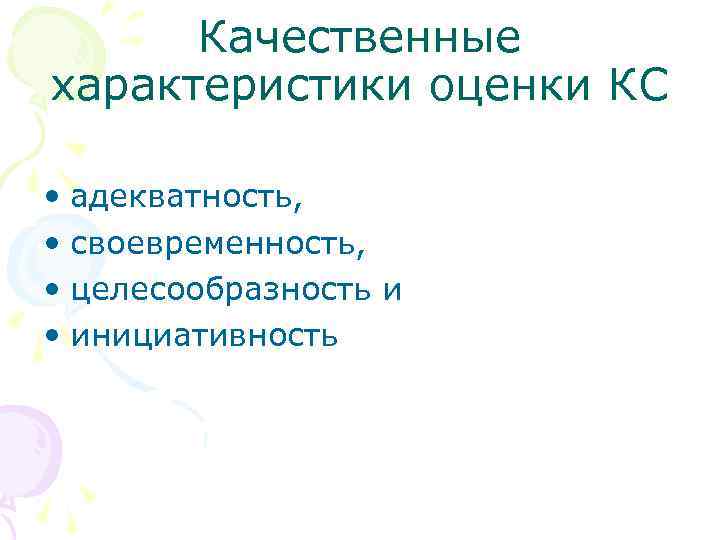 Качественные характеристики оценки КС

• адекватность,
• своевременность,
• целесообразность и
• инициативность